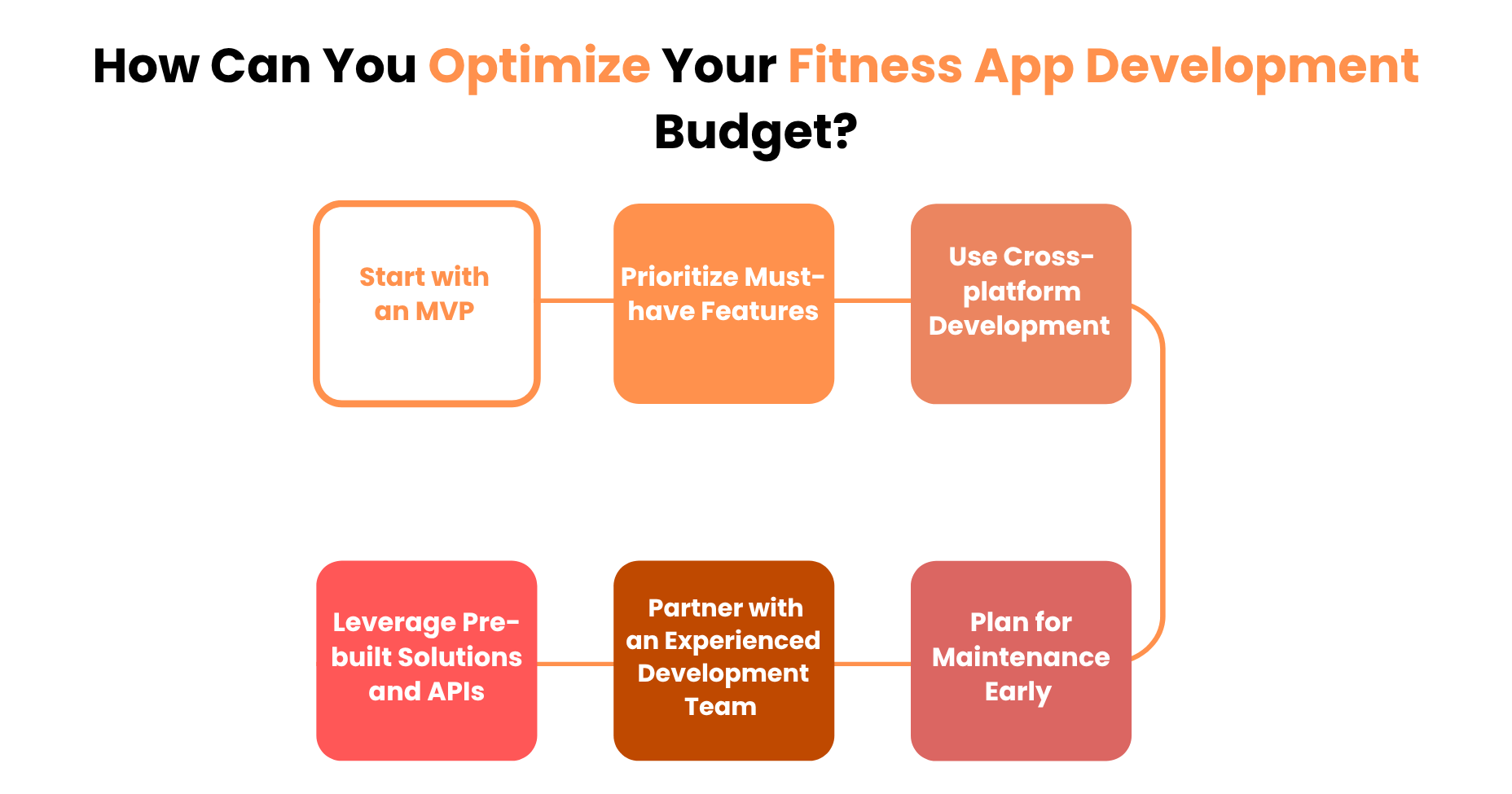 How Can You Optimize Your Fitness App Development Budget?

Start with an MVP

Prioritize Must-have Features

Use Cross-platform Development

Plan for Maintenance Early

Partner with an Experienced Development Team

Leverage Pre-built Solutions and APIs